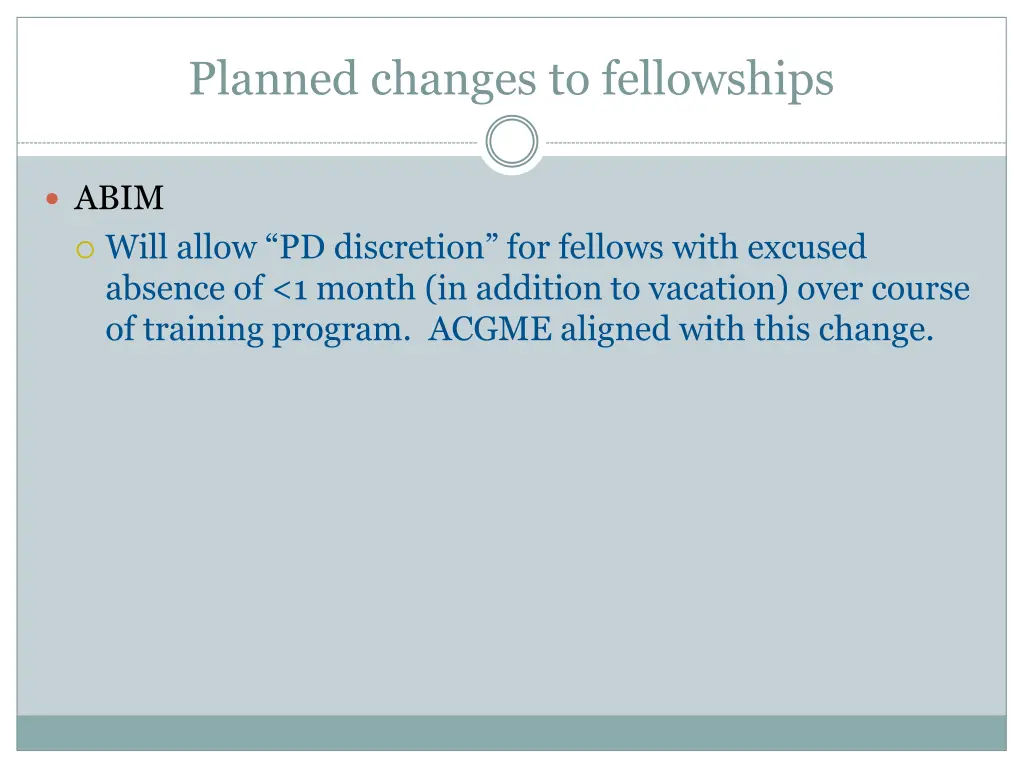 Planned changes to fellowships

ABIM

Will allow “PD discretion” for fellows with excused absence of <1 month (in addition to vacation) over course of training program. ACGME aligned with this change.